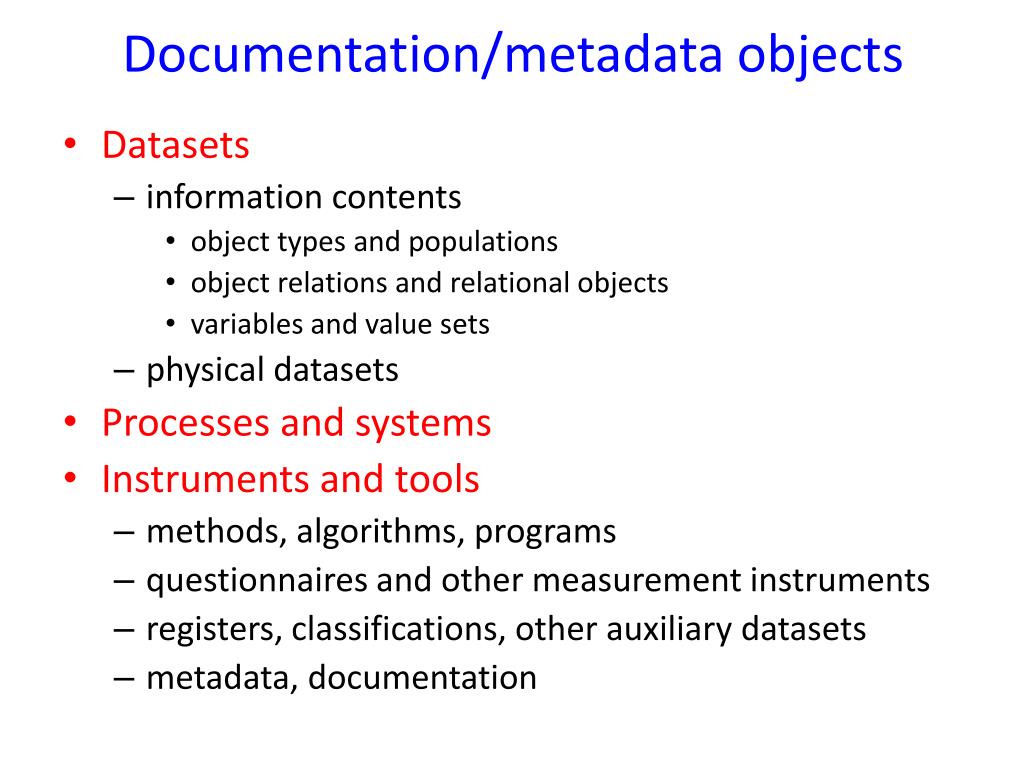 Documentation/metadata objects

• Datasets
– information contents
• object types and populations
• object relations and relational objects
• variables and value sets
– physical datasets
• Processes and systems
• Instruments and tools
– methods, algorithms, programs
– questionnaires and other measurement instruments
– registers, classifications, other auxiliary datasets
– metadata, documentation